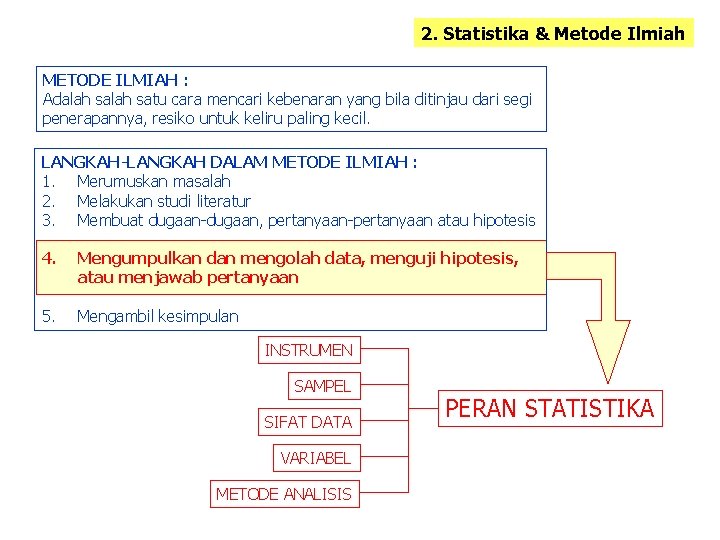 2. Statistika & Metode Ilmiah

METODE ILMIAH :
Adalah salah satu cara mencari kebenaran yang bila ditinjau dari segi penerapannya, resiko untuk keliru paling kecil.

LANGKAH-LANGKAH DALAM METODE ILMIAH :
1. Merumuskan masalah
2. Melakukan studi literatur
3. Membuat dugaan-dugaan, pertanyaan-pertanyaan atau hipotesis
4. Mengumpulkan dan mengolah data, menguji hipotesis, atau menjawab pertanyaan
5. Mengambil kesimpulan

INSTRUMEN
SAMPEL
SIFAT DATA
VARIABEL
METODE ANALISIS

PERAN STATISTIKA